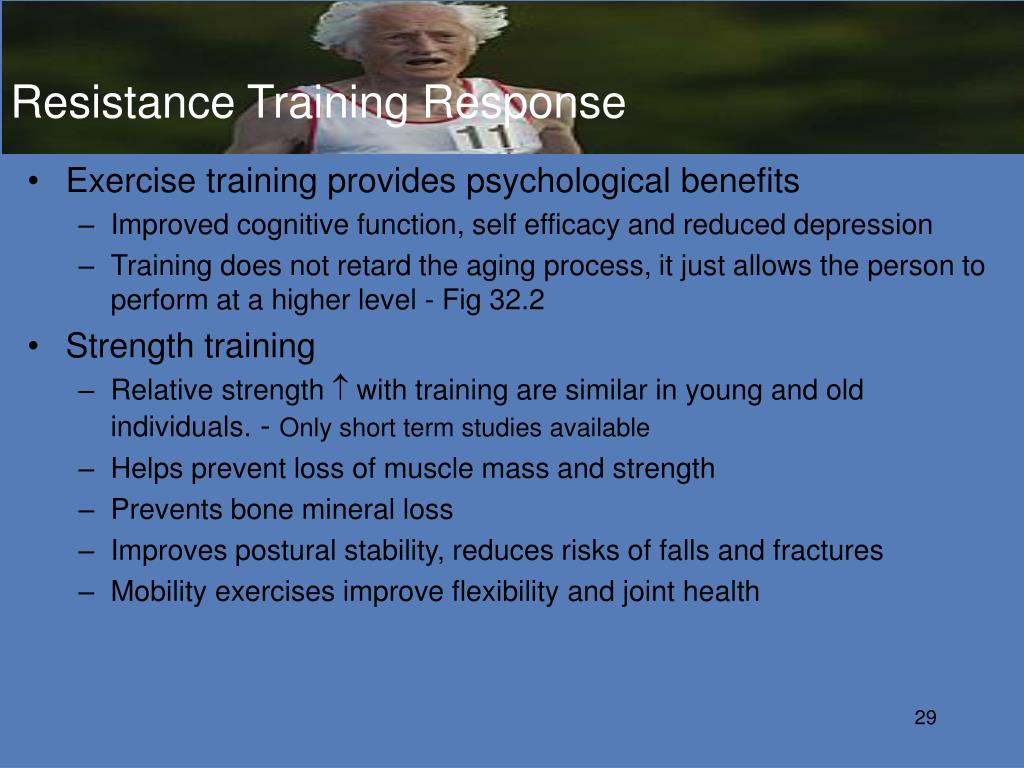 Resistance Training Response

11

• Exercise training provides psychological benefits
– Improved cognitive function, self efficacy and reduced depression
– Training does not retard the aging process, it just allows the person to perform at a higher level - Fig 32.2

• Strength training
– Relative strength $\uparrow$ with training are similar in young and old individuals. - Only short term studies available
– Helps prevent loss of muscle mass and strength
– Prevents bone mineral loss
– Improves postural stability, reduces risks of falls and fractures
– Mobility exercises improve flexibility and joint health

29